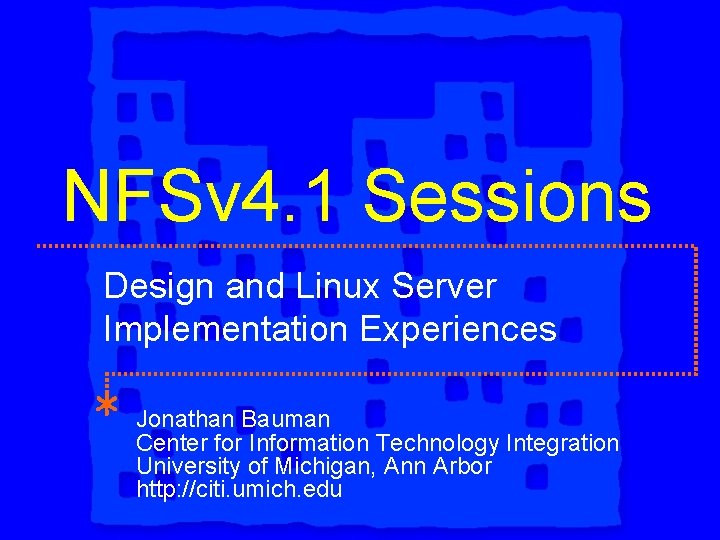 NFSv4.1 Sessions

Design and Linux Server Implementation Experiences

Jonathan Bauman
Center for Information Technology Integration
University of Michigan, Ann Arbor
http://citi.umich.edu